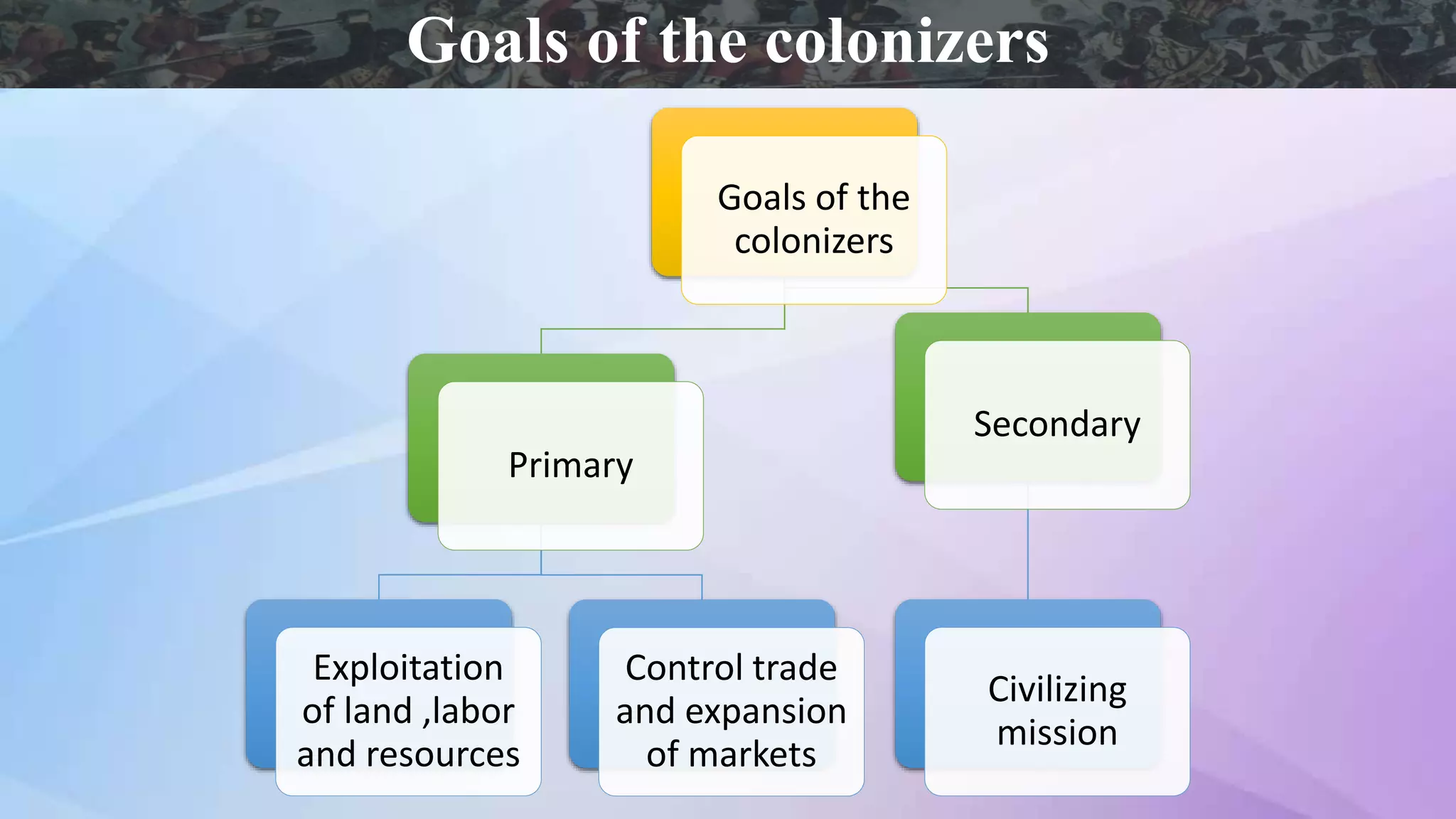 Goals of the colonizers

Goals of the colonizers

Primary

Secondary

Exploitation of land ,labor and resources

Control trade and expansion of markets

Civilizing mission